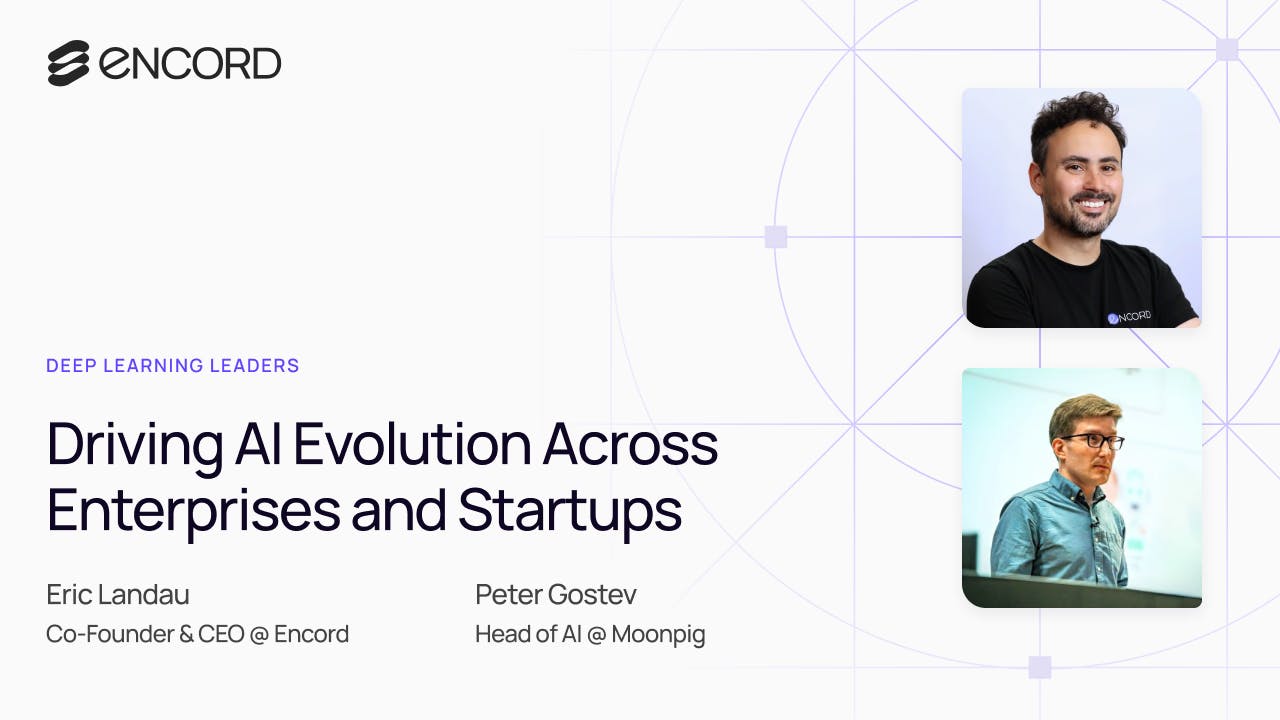 ENCORD

DEEP LEARNING LEADERS

Driving AI Evolution Across Enterprises and Startups

Eric Landau
Co-Founder & CEO @ Encord

Peter Gostev
Head of AI @ Moonpig

ENCORD